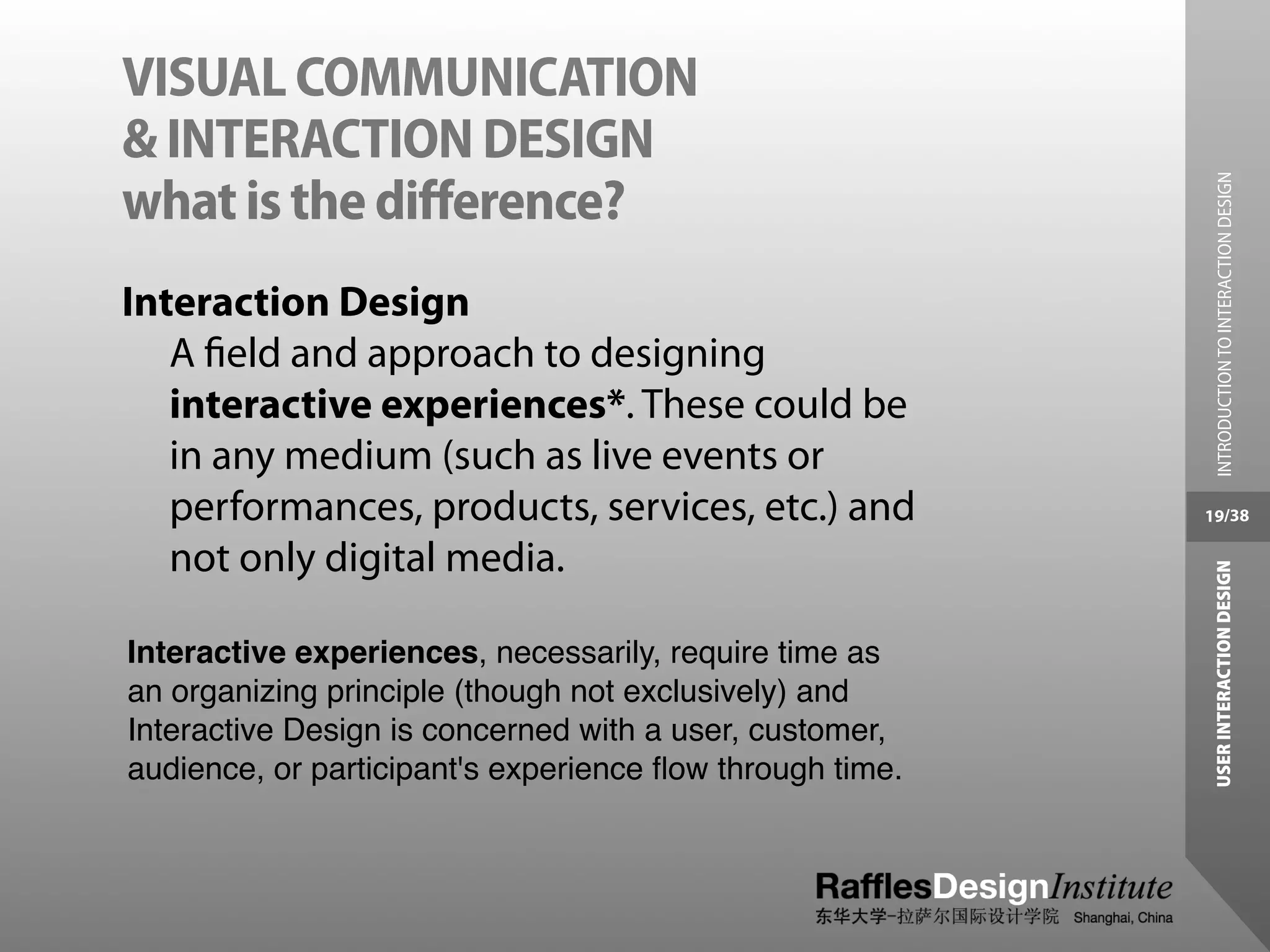 VISUAL COMMUNICATION
& INTERACTION DESIGN
what is the difference?

Interaction Design
A field and approach to designing **interactive experiences***. These could be in any medium (such as live events or performances, products, services, etc.) and not only digital media.

**Interactive experiences**, necessarily, require time as an organizing principle (though not exclusively) and Interactive Design is concerned with a user, customer, audience, or participant's experience flow through time.

INTRODUCTION TO INTERACTION DESIGN

19/38

USER INTERACTION DESIGN

RafflesDesignInstitute
东华大学-拉萨尔国际设计学院 Shanghai, China